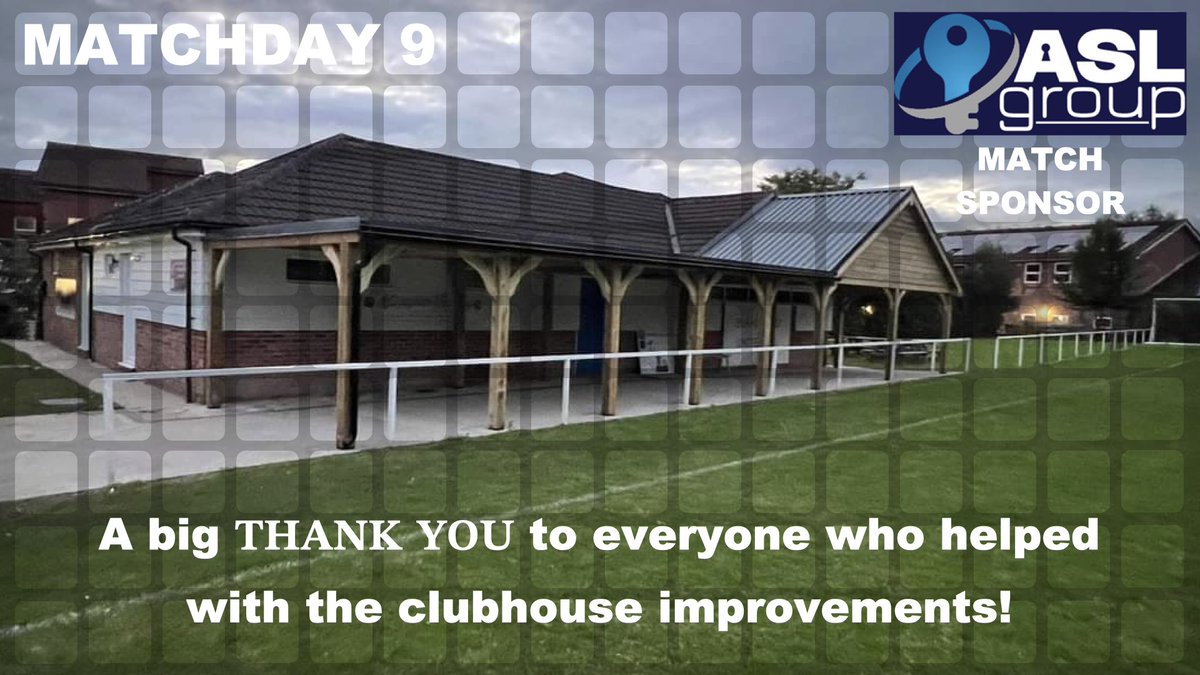 MATCHDAY 9

ASL group

MATCH SPONSOR

A big THANK YOU to everyone who helped with the clubhouse improvements!